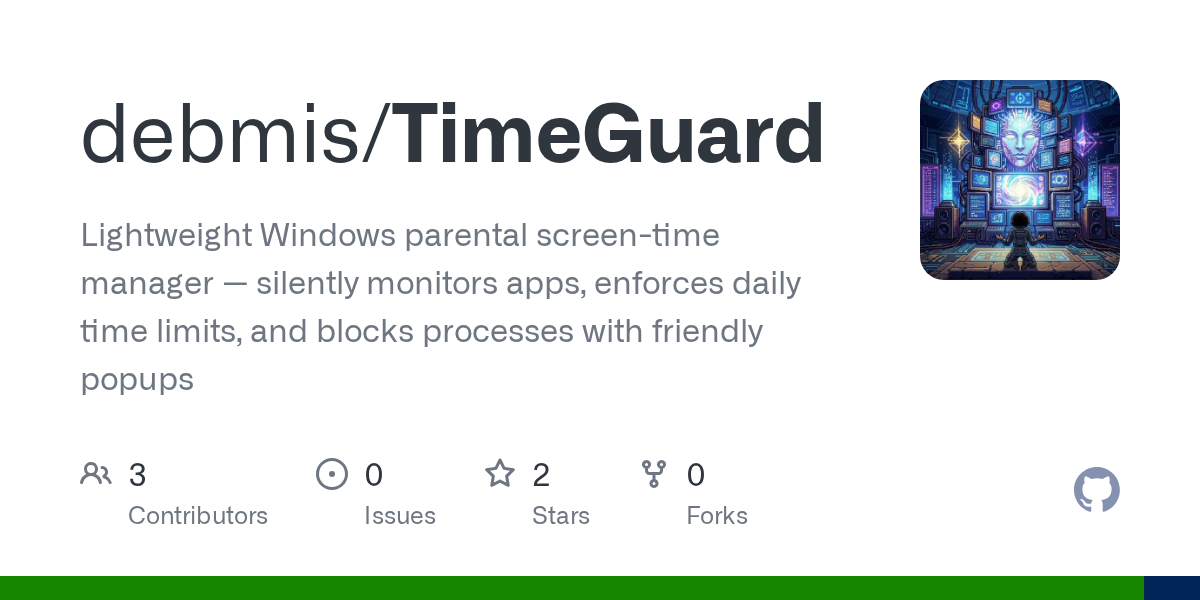 debmis/TimeGuard

Lightweight Windows parental screen-time manager — silently monitors apps, enforces daily time limits, and blocks processes with friendly popups

3 Contributors

0 Issues

2 Stars

0 Forks